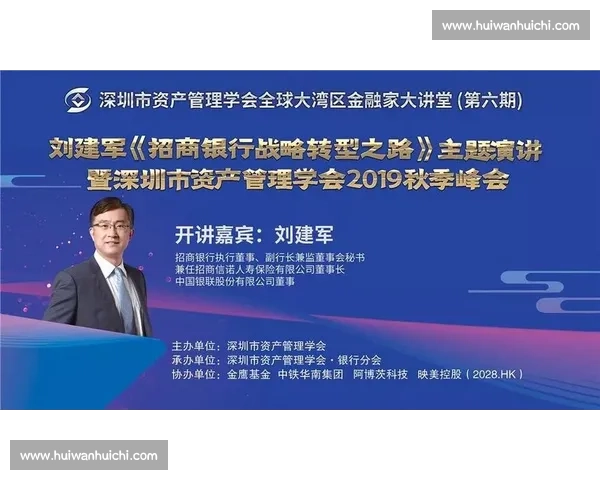 www.huiwanhuichi.com

深圳市资产管理学会全球大湾区金融家大讲堂 (第六期)

刘建军《招商银行战略转型之路》主题演讲
暨深圳市资产管理学会2019秋季峰会

开讲嘉宾：刘建军

招商银行执行董事、副行长兼监董事会秘书
兼任招商信诺人寿保险有限公司董事长
中国银联股份有限公司董事

主办单位：深圳市资产管理学会
承办单位：深圳市资产管理学会 · 银行分会
协办单位：金鹰基金 中铁华南集团 阿博茨科技 映美控股（2028.HK）

www.huiwanhuichi.com